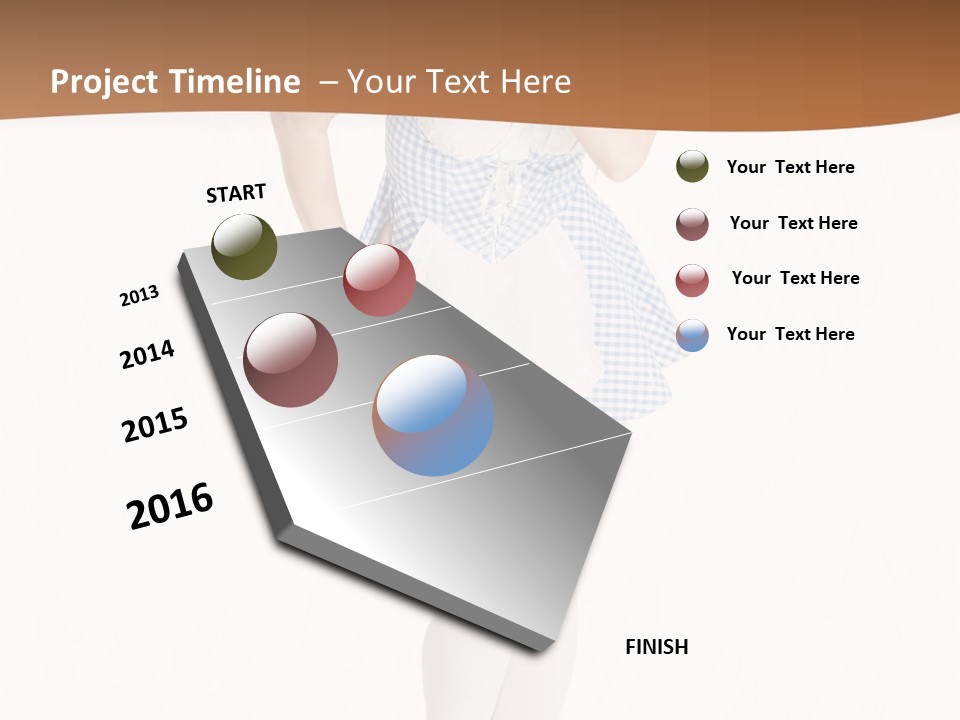 Project Timeline – Your Text Here

START

2013

2014

2015

2016

FINISH

Your Text Here

Your Text Here

Your Text Here

Your Text Here